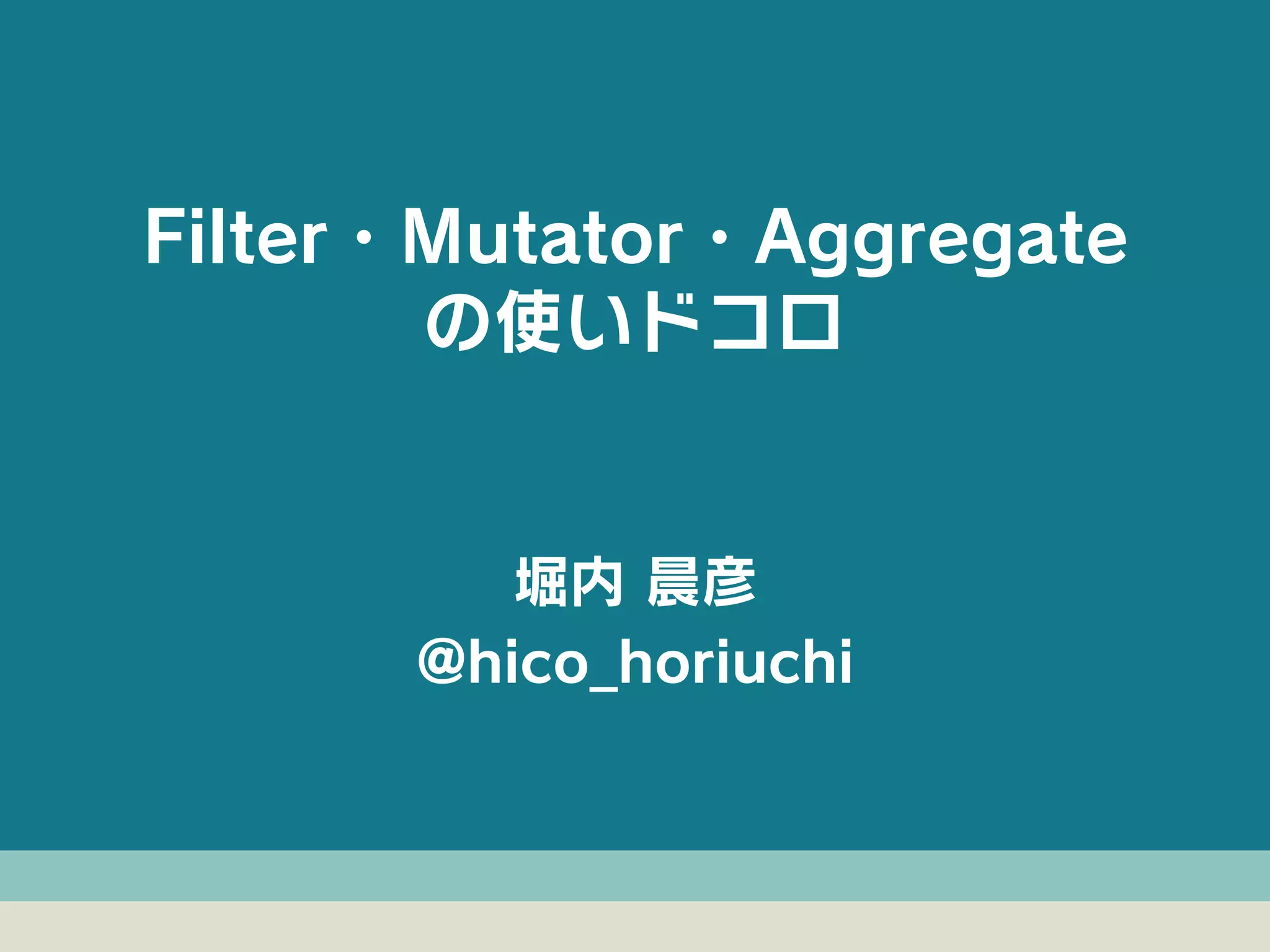 Filter・Mutator・Aggregate
の使いドコロ

堀内 晨彦
@hico_horiuchi